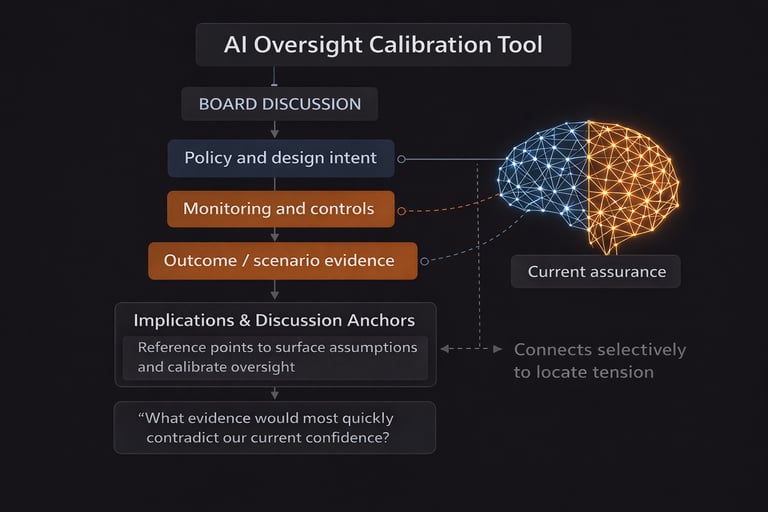 AI Oversight Calibration Tool

BOARD DISCUSSION

Policy and design intent

Monitoring and controls

Outcome / scenario evidence

Current assurance

Implications & Discussion Anchors

Reference points to surface assumptions and calibrate oversight

Connects selectively to locate tension

“What evidence would most quickly contradict our current confidence?